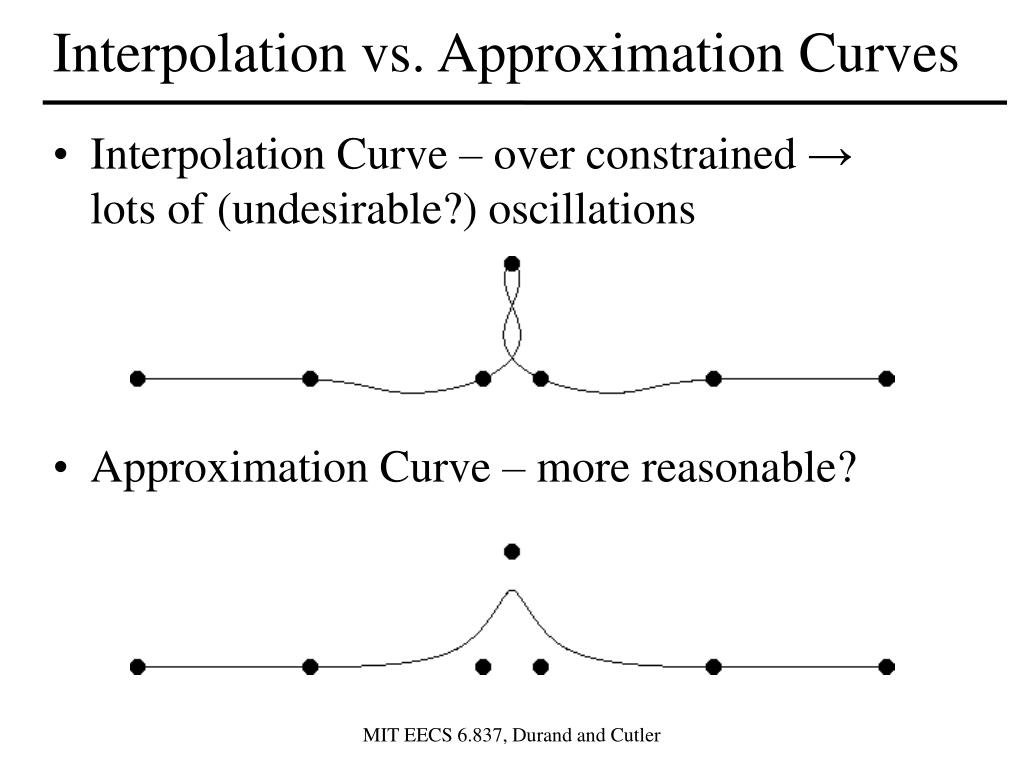 Interpolation vs. Approximation Curves

• Interpolation Curve – over constrained → lots of (undesirable?) oscillations

• Approximation Curve – more reasonable?

MIT EECS 6.837, Durand and Cutler